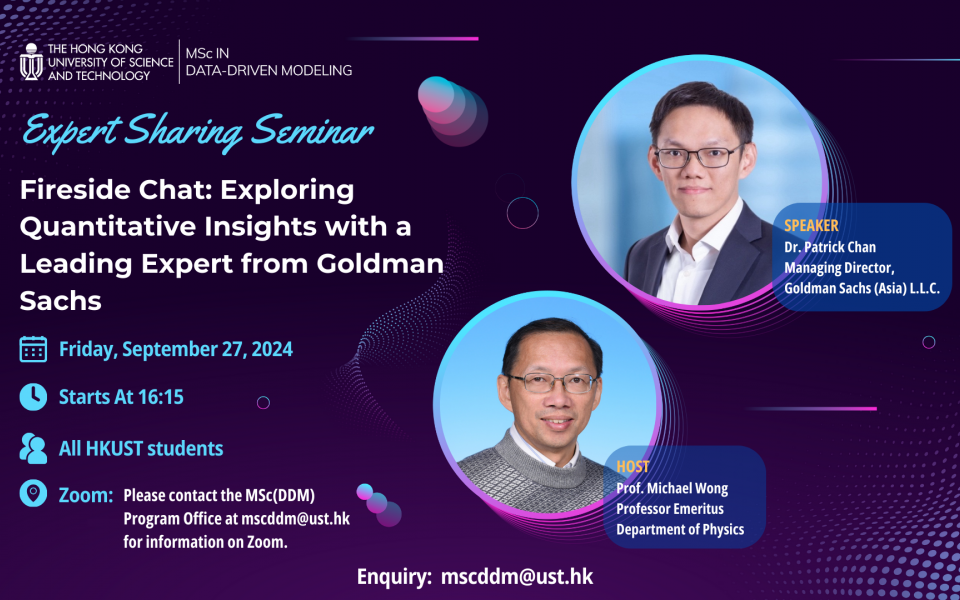 THE HONG KONG UNIVERSITY OF SCIENCE AND TECHNOLOGY

MSc IN DATA-DRIVEN MODELING

Expert Sharing Seminar

Fireside Chat: Exploring Quantitative Insights with a Leading Expert from Goldman Sachs

Friday, September 27, 2024

Starts At 16:15

All HKUST students

Zoom: Please contact the MSc(DDM) Program Office at mscddm@ust.hk for information on Zoom.

SPEAKER
Dr. Patrick Chan
Managing Director,
Goldman Sachs (Asia) L.L.C.

HOST
Prof. Michael Wong
Professor Emeritus
Department of Physics

Enquiry: mscddm@ust.hk